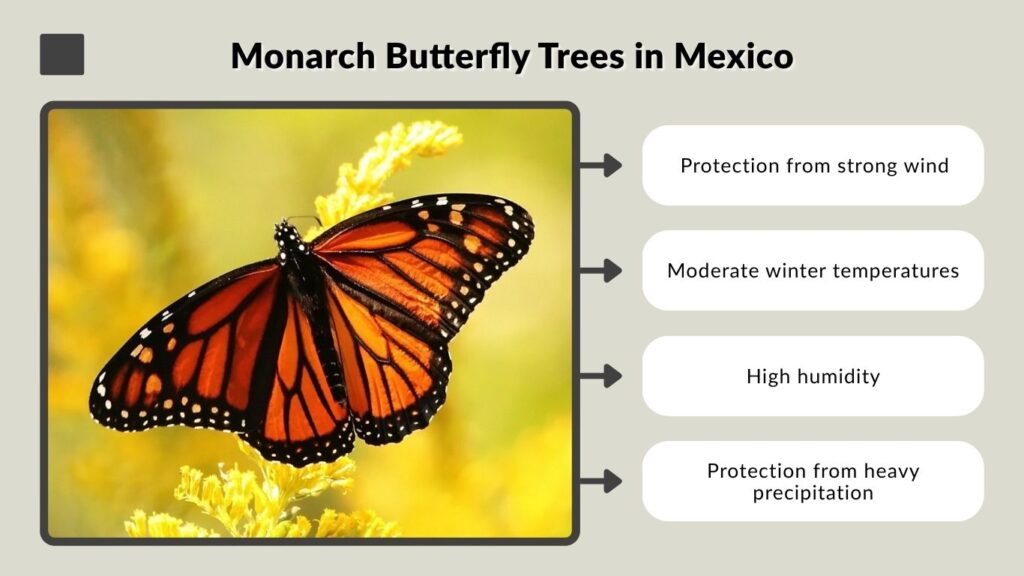 Monarch Butterfly Trees in Mexico

Protection from strong wind

Moderate winter temperatures

High humidity

Protection from heavy precipitation